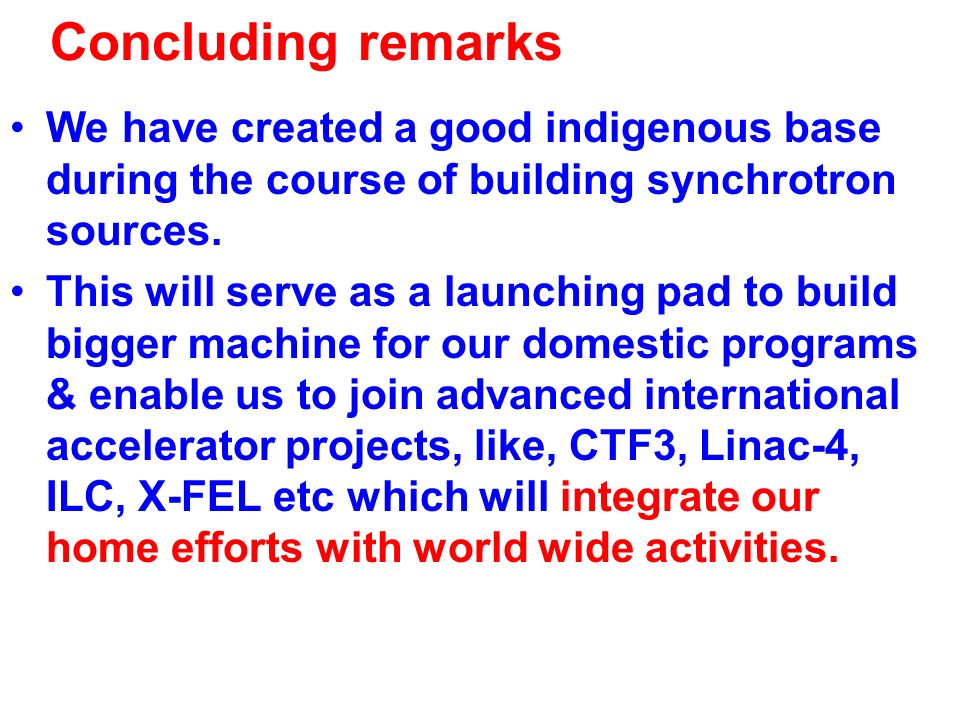 Concluding remarks

• We have created a good indigenous base during the course of building synchrotron sources.

• This will serve as a launching pad to build bigger machine for our domestic programs & enable us to join advanced international accelerator projects, like, CTF3, Linac-4, ILC, X-FEL etc which will integrate our home efforts with world wide activities.